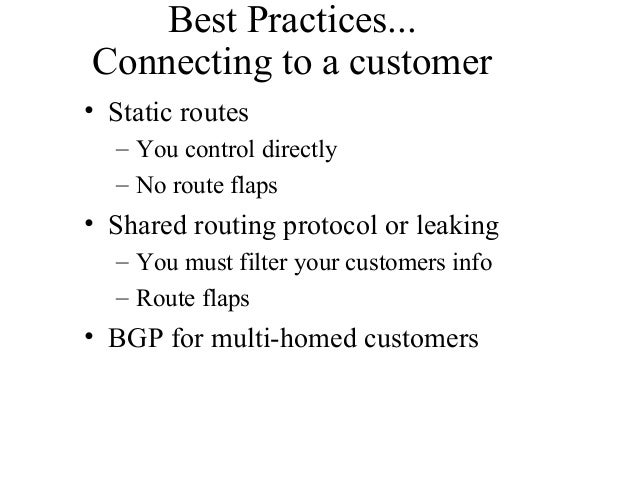 Best Practices...
Connecting to a customer

• Static routes
– You control directly
– No route flaps
• Shared routing protocol or leaking
– You must filter your customers info
– Route flaps
• BGP for multi-homed customers